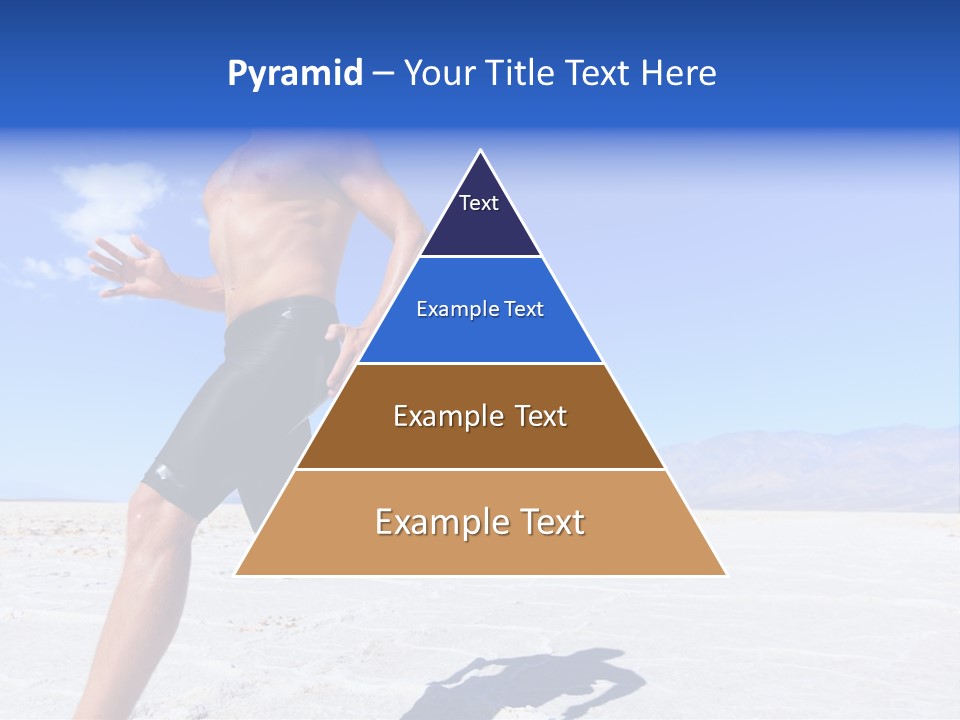 Pyramid – Your Title Text Here

Text

Example Text

Example Text

Example Text